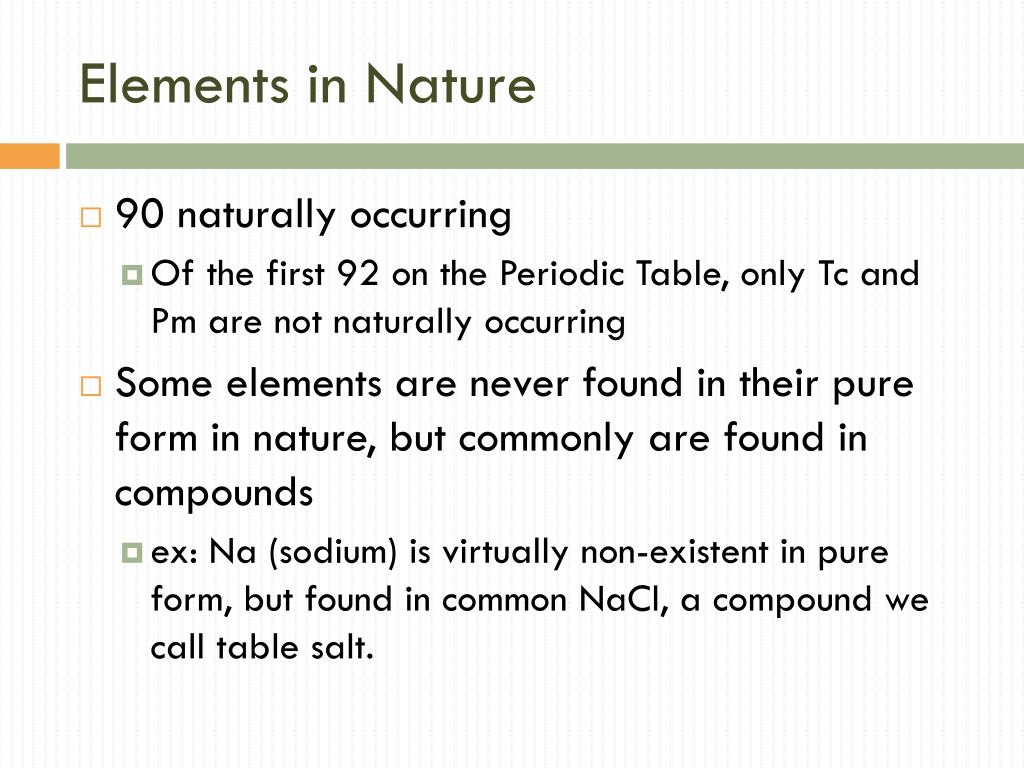 Elements in Nature

90 naturally occurring

Of the first 92 on the Periodic Table, only Tc and Pm are not naturally occurring

Some elements are never found in their pure form in nature, but commonly are found in compounds

ex: Na (sodium) is virtually non-existent in pure form, but found in common NaCl, a compound we call table salt.